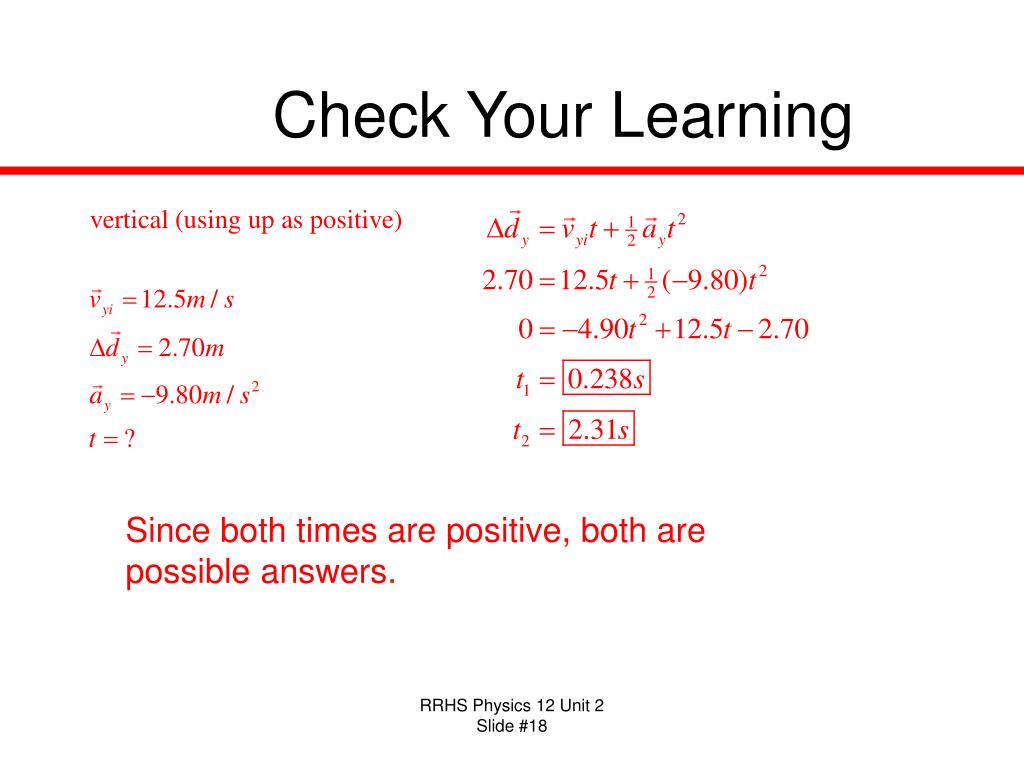 Check Your Learning

vertical (using up as positive)

$\vec{v}_{yi} = 12.5 m/s$

$\Delta\vec{d}_y = 2.70 m$

$\vec{a}_y = -9.80 m/s^2$

$t = ?$

$\Delta\vec{d}_y = \vec{v}_{yi}t + \frac{1}{2}\vec{a}_y t^2$

$2.70 = 12.5t + \frac{1}{2}(-9.80)t^2$

$0 = -4.90t^2 + 12.5t - 2.70$

$t_1 = \boxed{0.238s}$

$t_2 = \boxed{2.31s}$

Since both times are positive, both are possible answers.

RRHS Physics 12 Unit 2
Slide #18